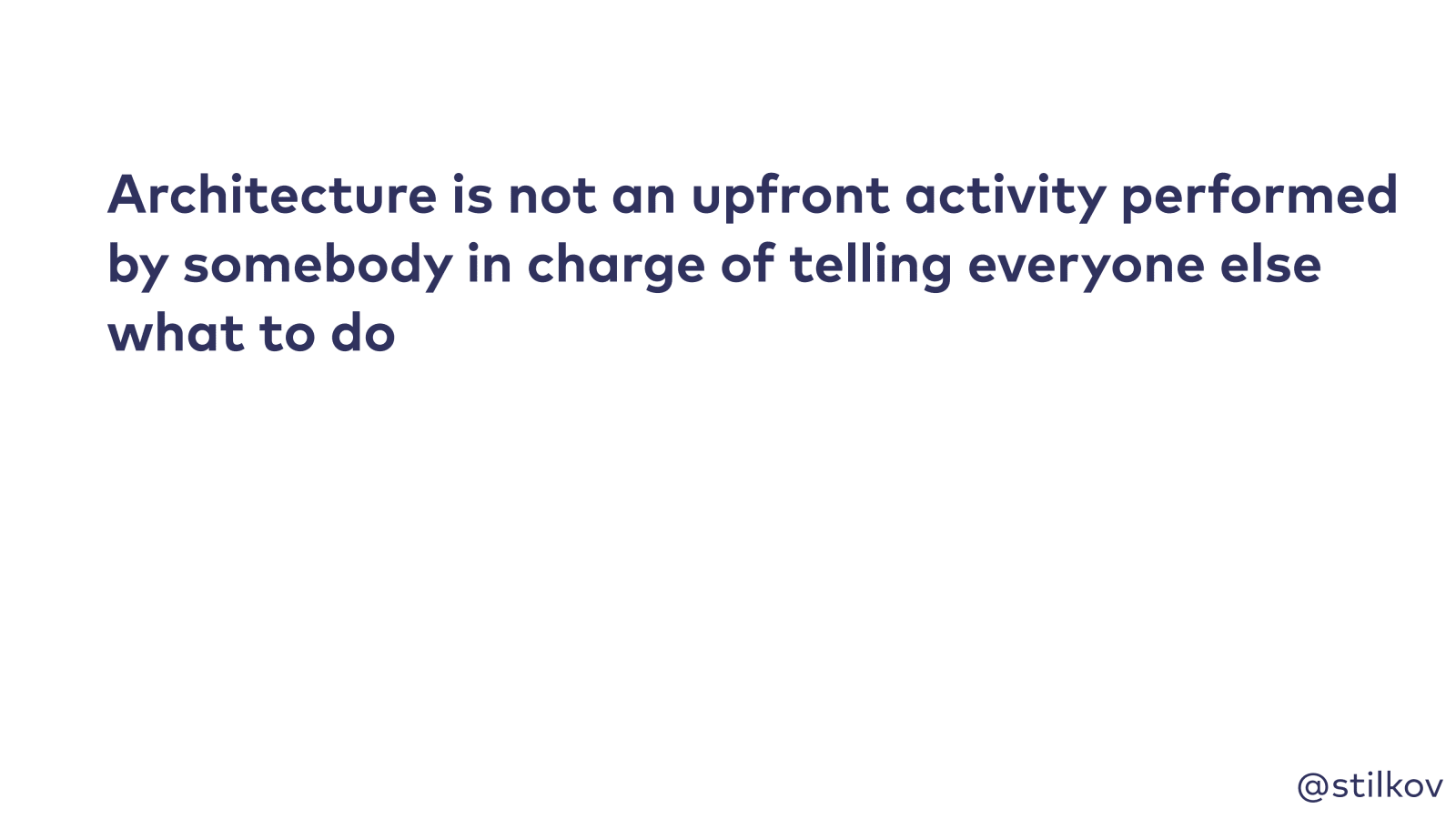 Architecture is not an upfront activity performed by somebody in charge of telling everyone else what to do

@stilkov